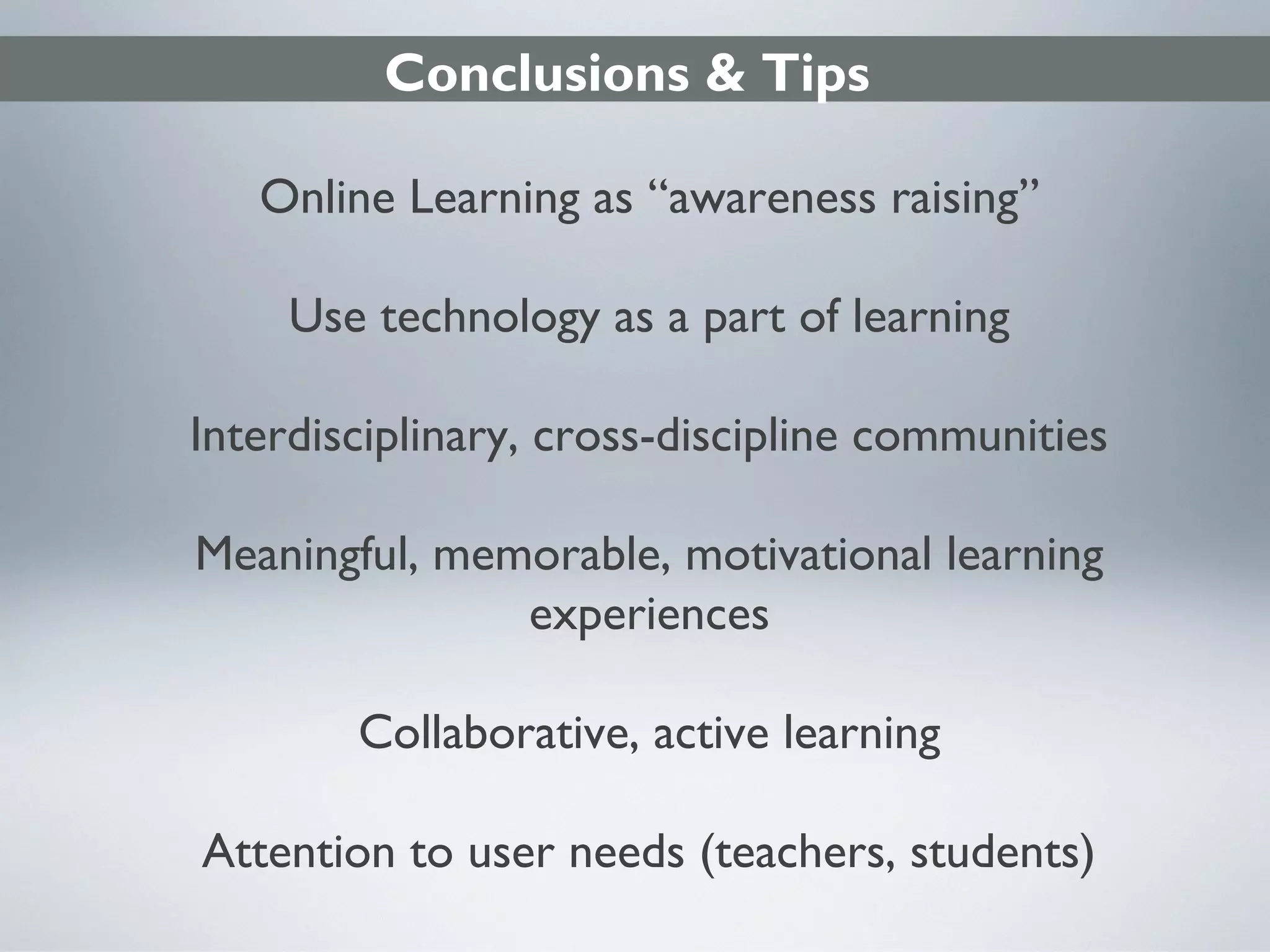 Conclusions & Tips

Online Learning as “awareness raising”

Use technology as a part of learning

Interdisciplinary, cross-discipline communities

Meaningful, memorable, motivational learning experiences

Collaborative, active learning

Attention to user needs (teachers, students)